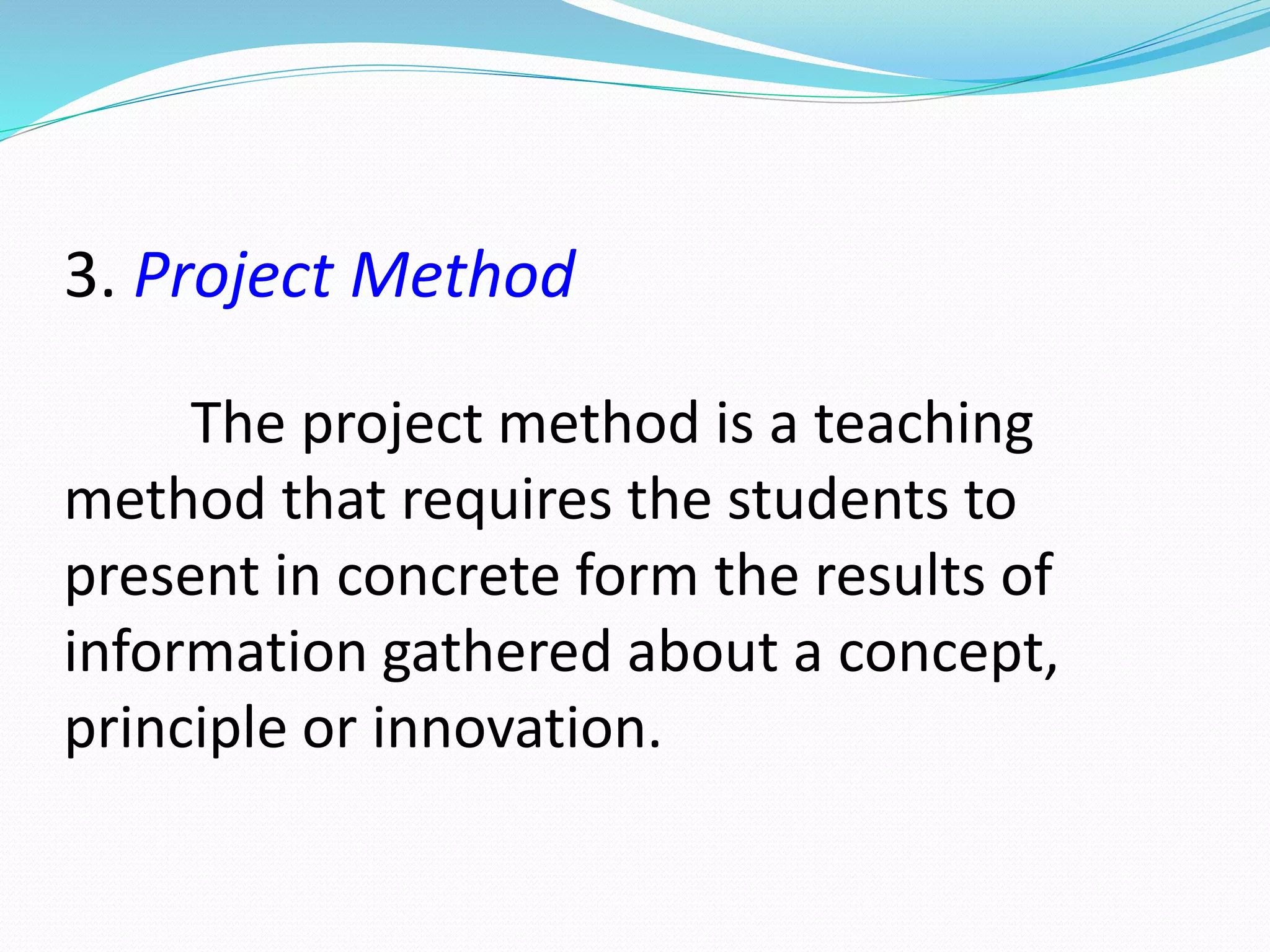 3. Project Method

The project method is a teaching method that requires the students to present in concrete form the results of information gathered about a concept, principle or innovation.